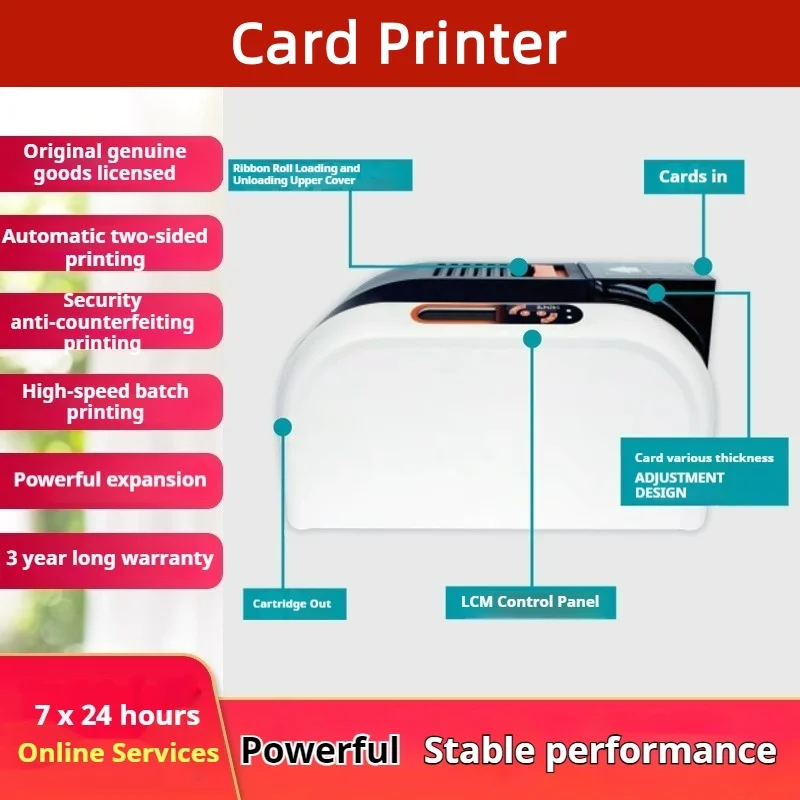 Card Printer

Original genuine goods licensed

Automatic two-sided printing

Security anti-counterfeiting printing

High-speed batch printing

Powerful expansion

3 year long warranty

Ribbon Roll Loading and Unloading Upper Cover

Cards in

Card various thickness ADJUSTMENT DESIGN

Cartridge Out

LCM Control Panel

7 x 24 hours
Online Services

Powerful Stable performance